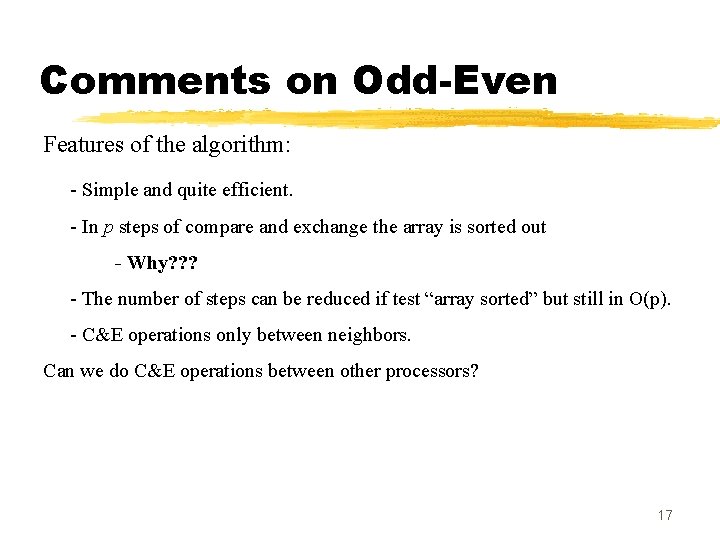 Comments on Odd-Even

Features of the algorithm:

- Simple and quite efficient.

- In $p$ steps of compare and exchange the array is sorted out

- Why???

- The number of steps can be reduced if test “array sorted” but still in O(p).

- C&E operations only between neighbors.

Can we do C&E operations between other processors?

17